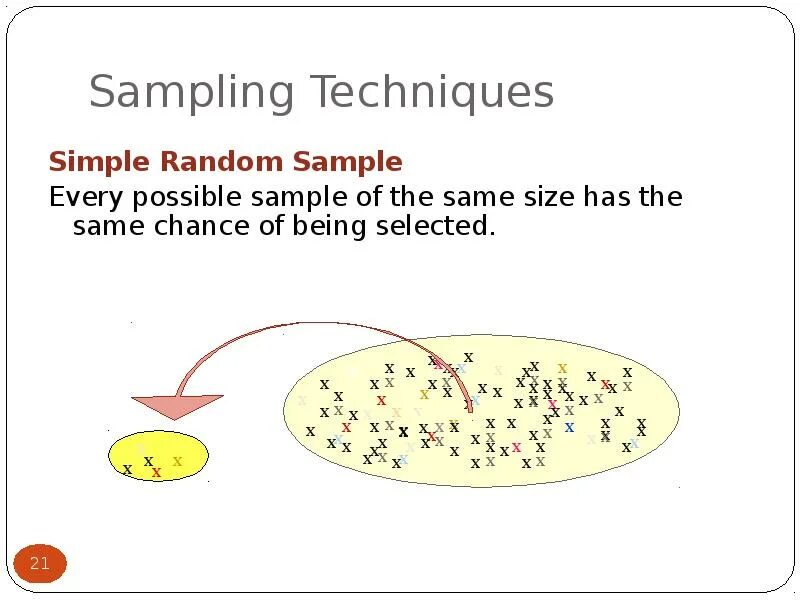 Sampling Techniques

Simple Random Sample

Every possible sample of the same size has the same chance of being selected.

21